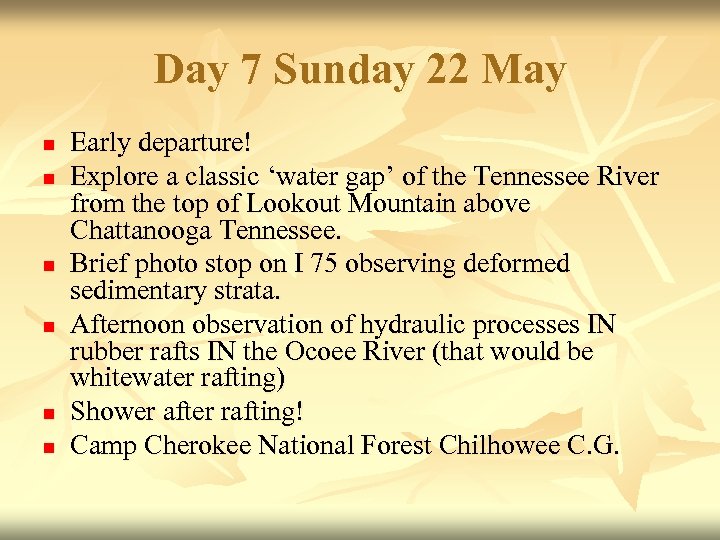 Day 7 Sunday 22 May

- Early departure!
- Explore a classic ‘water gap’ of the Tennessee River from the top of Lookout Mountain above Chattanooga Tennessee.
- Brief photo stop on I 75 observing deformed sedimentary strata.
- Afternoon observation of hydraulic processes IN rubber rafts IN the Ocoee River (that would be whitewater rafting)
- Shower after rafting!
- Camp Cherokee National Forest Chilhowee C.G.